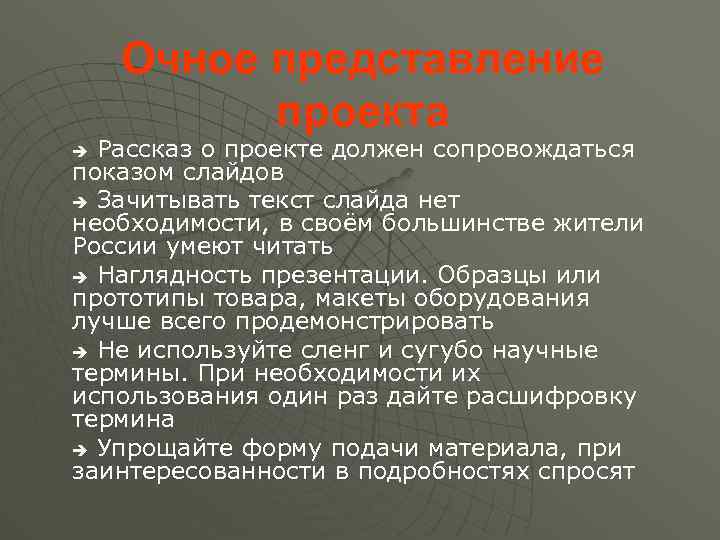 Очное представление проекта

➔ Рассказ о проекте должен сопровождаться показом слайдов

➔ Зачитывать текст слайда нет необходимости, в своём большинстве жители России умеют читать

➔ Наглядность презентации. Образцы или прототипы товара, макеты оборудования лучше всего продемонстрировать

➔ Не используйте сленг и сугубо научные термины. При необходимости их использования один раз дайте расшифровку термина

➔ Упрощайте форму подачи материала, при заинтересованности в подробностях спросят